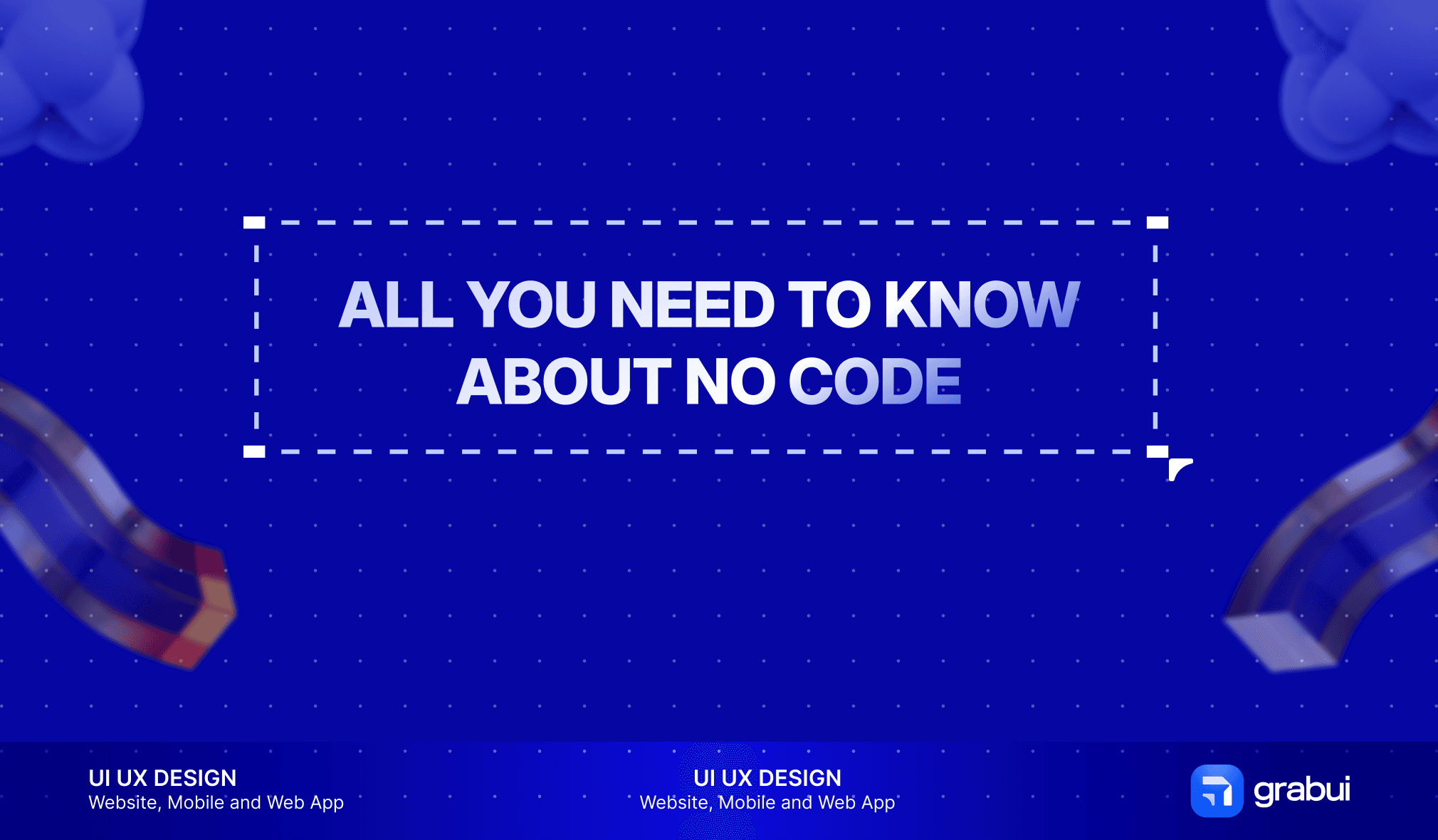 ALL YOU NEED TO KNOW ABOUT NO CODE

UI UX DESIGN
Website, Mobile and Web App

UI UX DESIGN
Website, Mobile and Web App

grabui